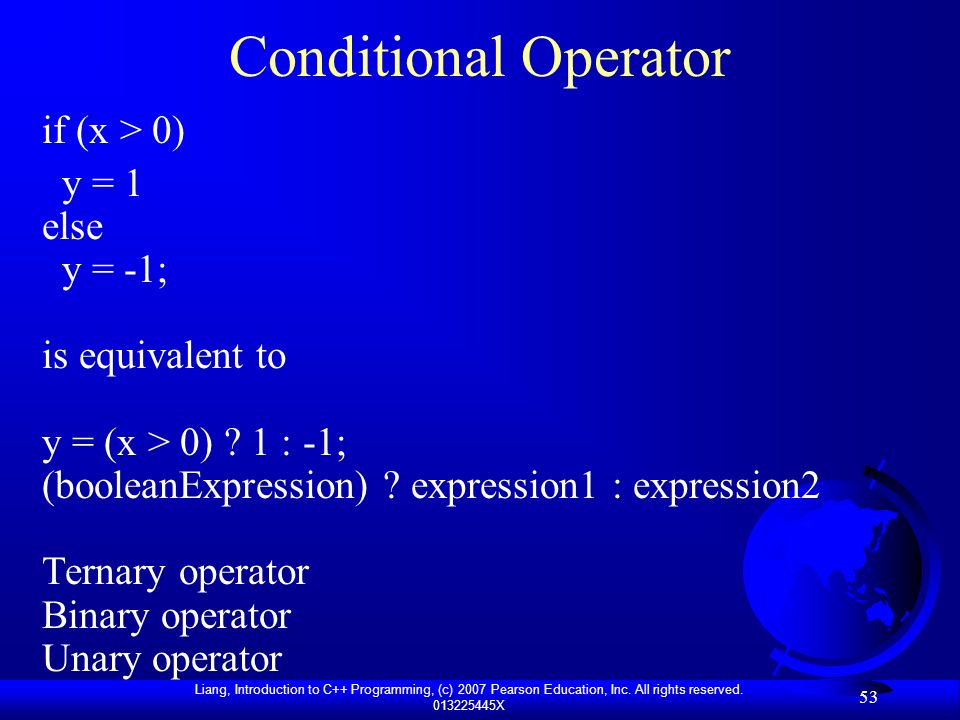 Conditional Operator

if (x > 0)
y = 1
else
y = -1;

is equivalent to

y = (x > 0) ? 1 : -1;
(booleanExpression) ? expression1 : expression2

Ternary operator
Binary operator
Unary operator

Liang, Introduction to C++ Programming, (c) 2007 Pearson Education, Inc. All rights reserved. 013225445X

53